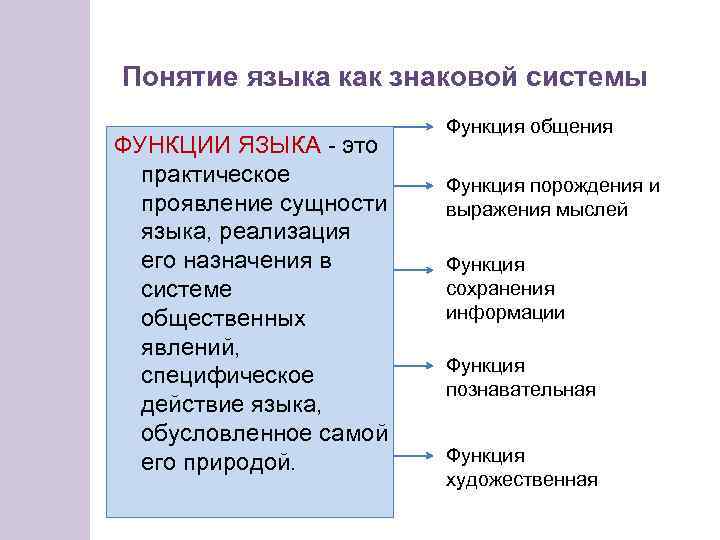 Понятие языка как знаковой системы

ФУНКЦИИ ЯЗЫКА - это практическое проявление сущности языка, реализация его назначения в системе общественных явлений, специфическое действие языка, обусловленное самой его природой.

Функция общения

Функция порождения и выражения мыслей

Функция сохранения информации

Функция познавательная

Функция художественная